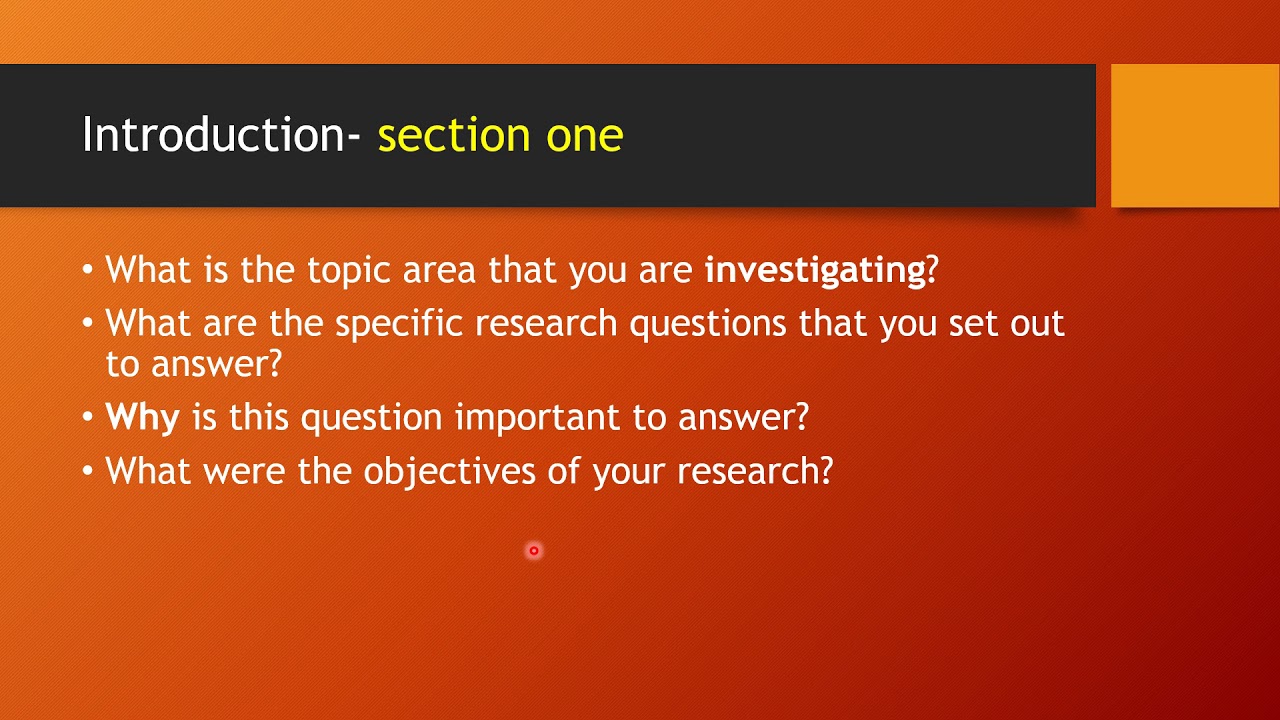 Introduction- section one

• What is the topic area that you are investigating?
• What are the specific research questions that you set out to answer?
• Why is this question important to answer?
• What were the objectives of your research?